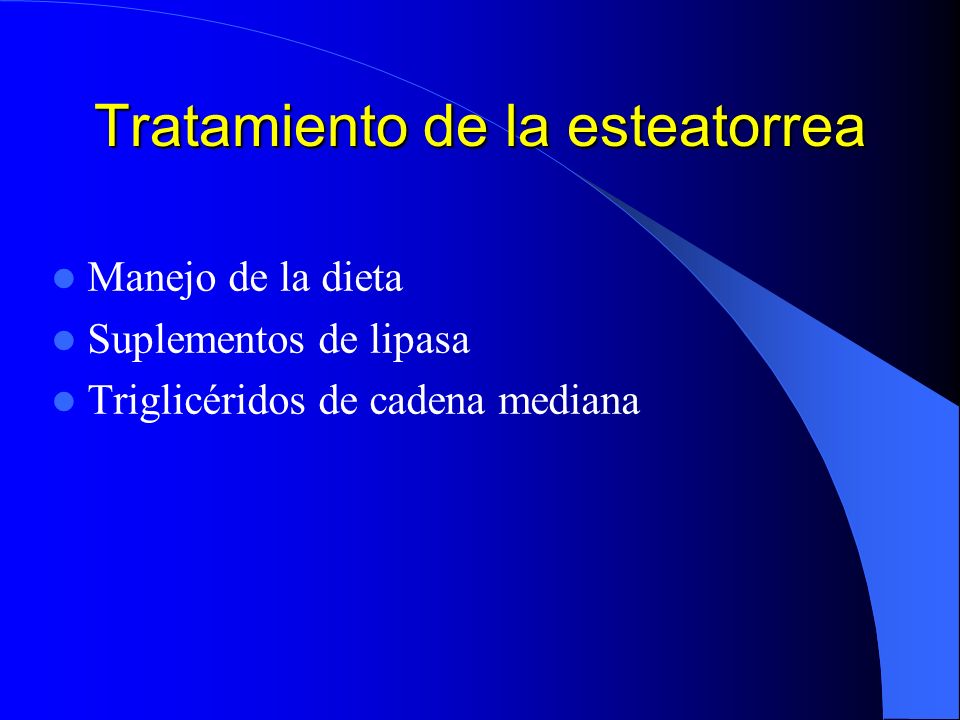 Tratamiento de la esteatorrea

- Manejo de la dieta
- Suplementos de lipasa
- Triglicéridos de cadena mediana